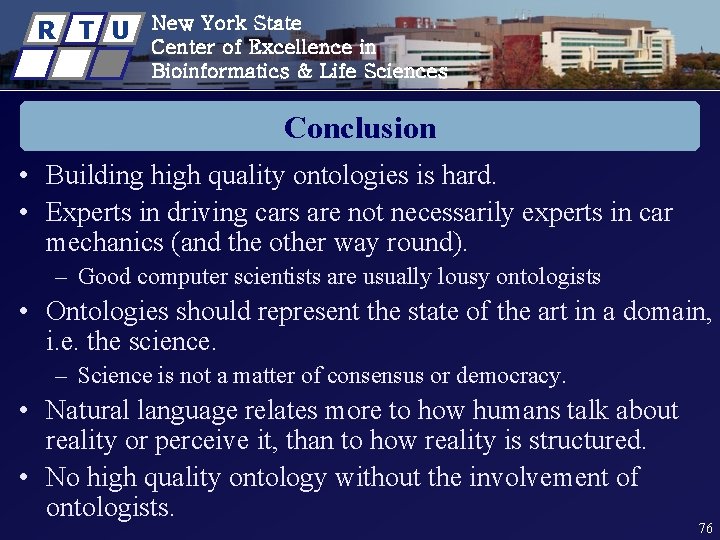 R T U

New York State
Center of Excellence in
Bioinformatics & Life Sciences

Conclusion

• Building high quality ontologies is hard.
• Experts in driving cars are not necessarily experts in car mechanics (and the other way round).
– Good computer scientists are usually lousy ontologists
• Ontologies should represent the state of the art in a domain, i.e. the science.
– Science is not a matter of consensus or democracy.
• Natural language relates more to how humans talk about reality or perceive it, than to how reality is structured.
• No high quality ontology without the involvement of ontologists.

76